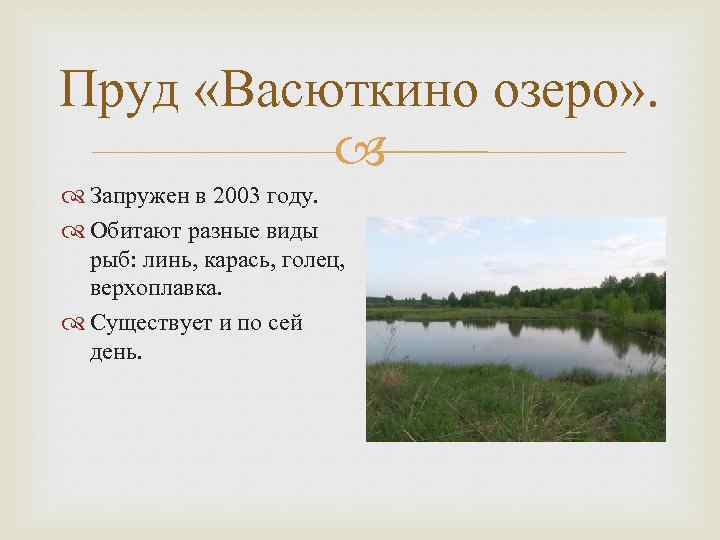 Пруд «Васюткино озеро».

Запружен в 2003 году.

Обитают разные виды рыб: линь, карась, голец, верхоплавка.

Существует и по сей день.